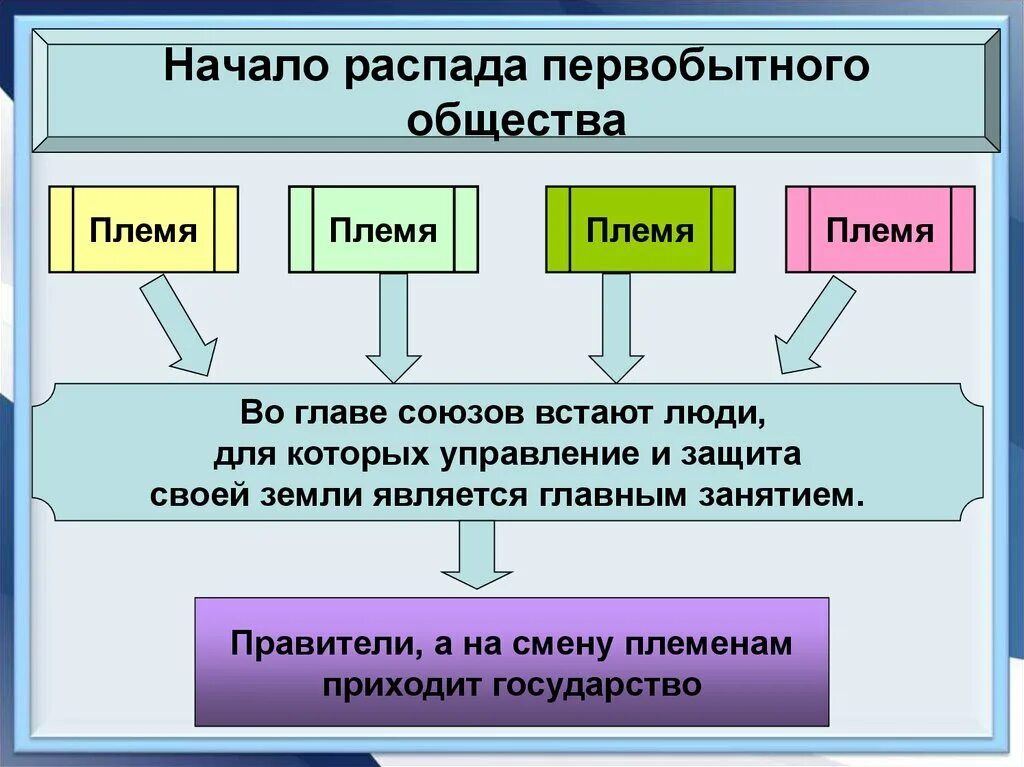 Начало распада первобытного общества

Племя

Племя

Племя

Племя

Во главе союзов встают люди, для которых управление и защита своей земли является главным занятием.

Правители, а на смену племенам приходит государство